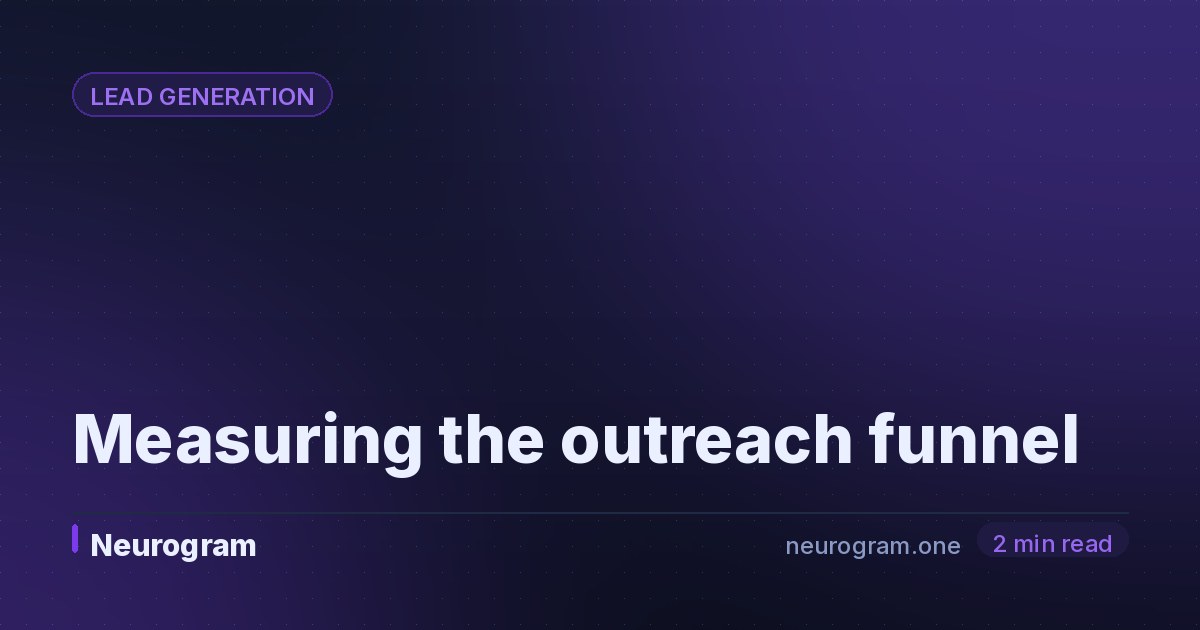 LEAD GENERATION

Measuring the outreach funnel

Neurogram

neurogram.one 2 min read